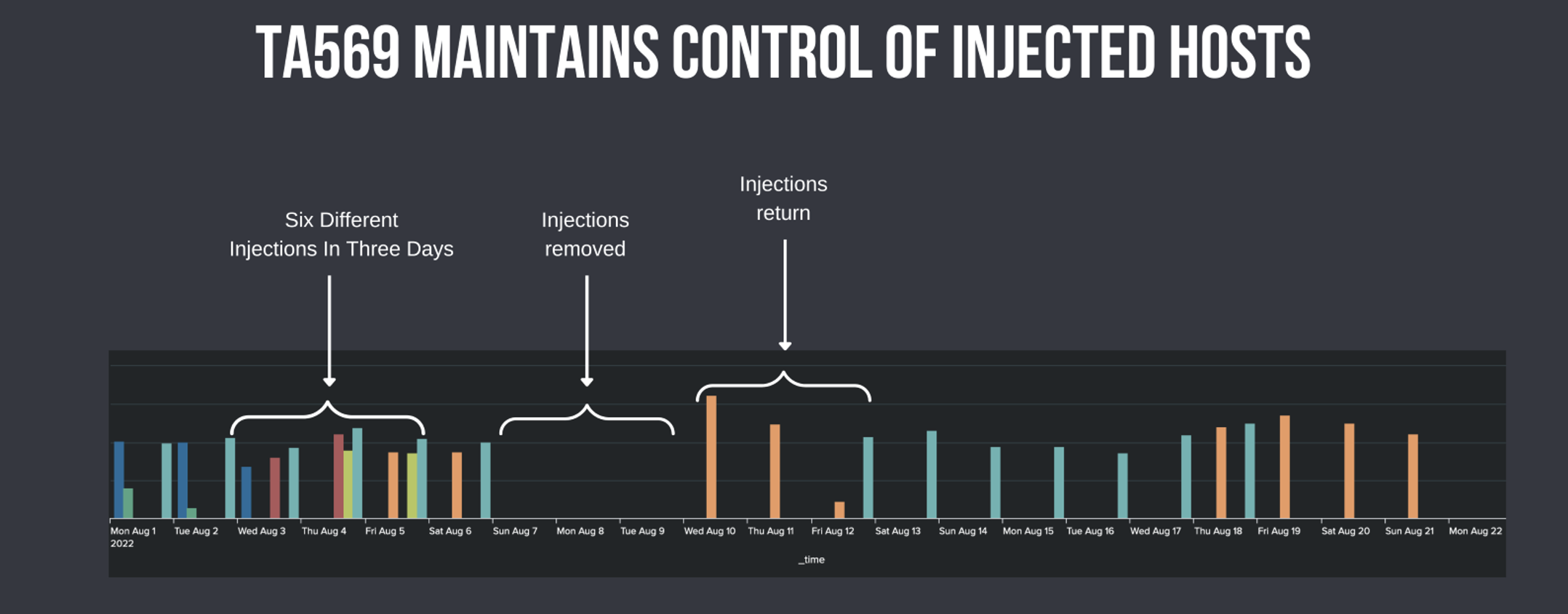 TA569 MAINTAINS CONTROL OF INJECTED HOSTS

Six Different Injections In Three Days

Injections removed

Injections return

Mon Aug 1 2022
Tue Aug 2
Wed Aug 3
Thu Aug 4
Fri Aug 5
Sat Aug 6
Sun Aug 7
Mon Aug 8
Tue Aug 9
Wed Aug 10
Thu Aug 11
Fri Aug 12
Sat Aug 13
Sun Aug 14
Mon Aug 15
Tue Aug 16
Wed Aug 17
Thu Aug 18
Fri Aug 19
Sat Aug 20
Sun Aug 21
Mon Aug 22

_time